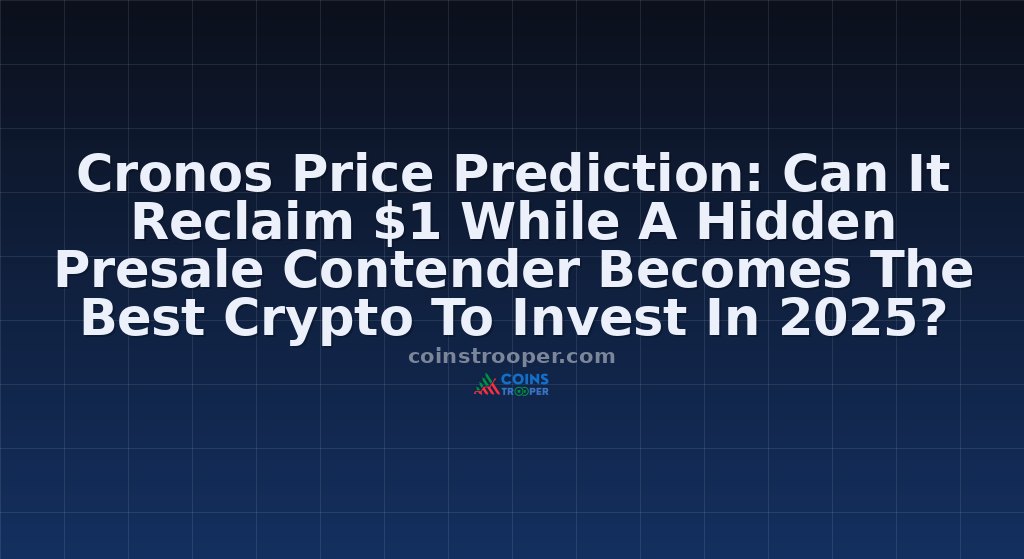 Cronos Price Prediction: Can It Reclaim \$1 While A Hidden Presale Contender Becomes The Best Crypto To Invest In 2025?

coinstrooper.com

COINS TROOPER